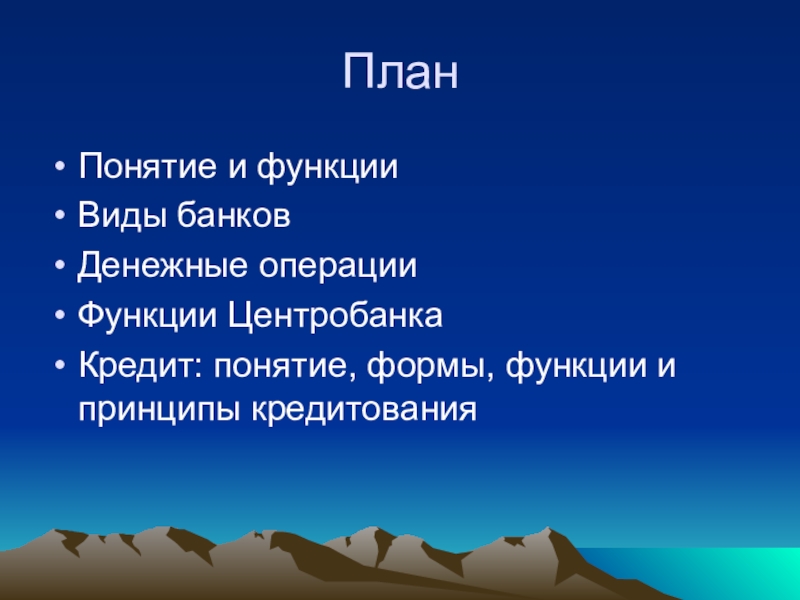 План

• Понятие и функции
• Виды банков
• Денежные операции
• Функции Центробанка
• Кредит: понятие, формы, функции и принципы кредитования